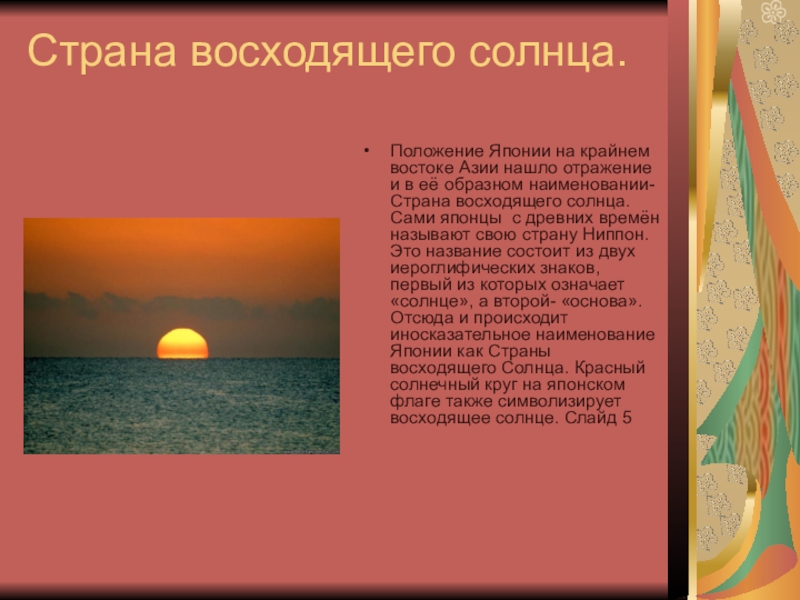 Страна восходящего солнца.

• Положение Японии на крайнем востоке Азии нашло отражение и в её образном наименовании- Страна восходящего солнца. Сами японцы с древних времён называют свою страну Ниппон. Это название состоит из двух иероглифических знаков, первый из которых означает «солнце», а второй- «основа». Отсюда и происходит иносказательное наименование Японии как Страны восходящего Солнца. Красный солнечный круг на японском флаге также символизирует восходящее солнце. Слайд 5